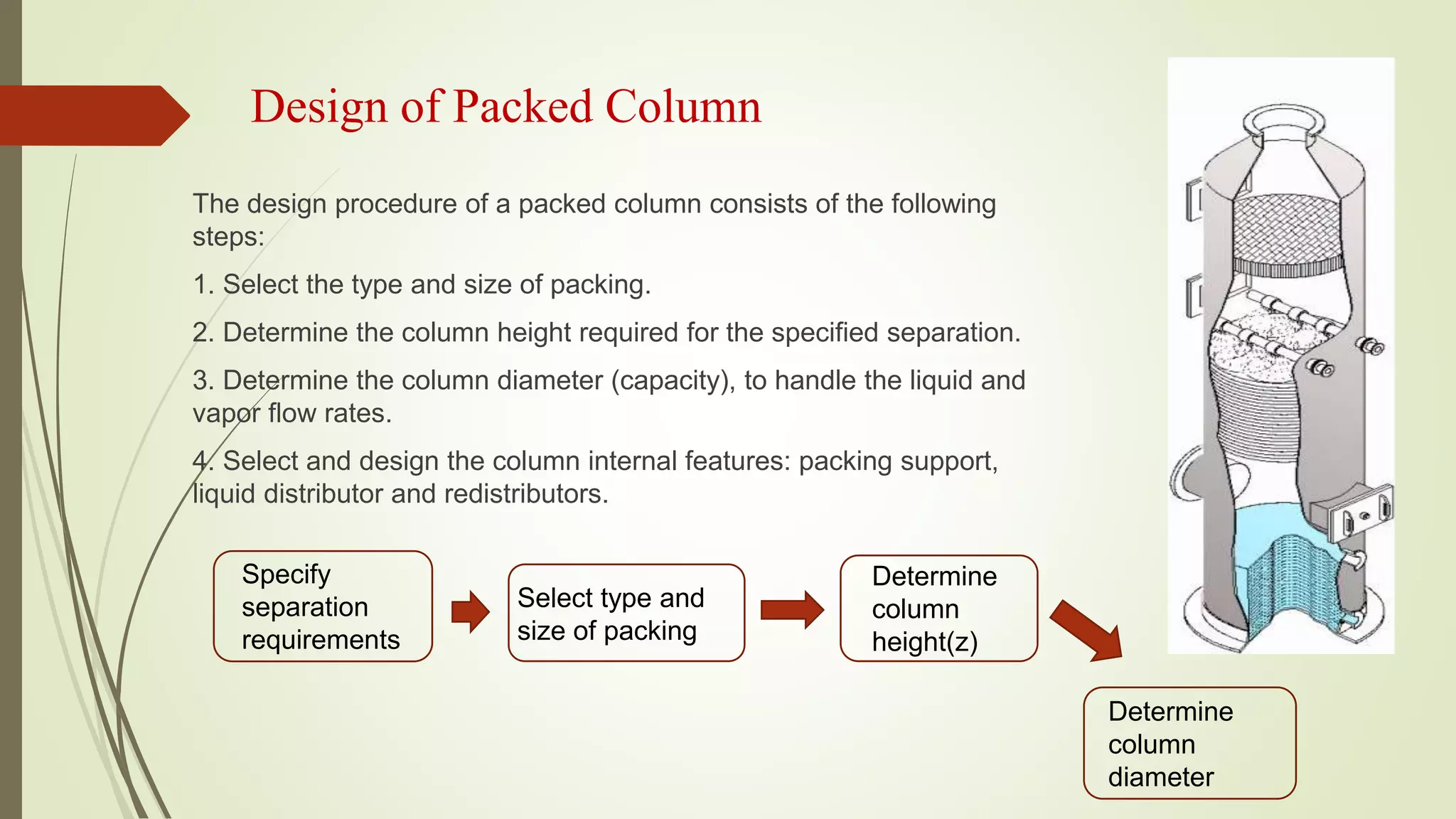 Design of Packed Column

The design procedure of a packed column consists of the following steps:

1. Select the type and size of packing.

2. Determine the column height required for the specified separation.

3. Determine the column diameter (capacity), to handle the liquid and vapor flow rates.

4. Select and design the column internal features: packing support, liquid distributor and redistributors.

Specify separation requirements

Select type and size of packing

Determine column height(z)

Determine column diameter